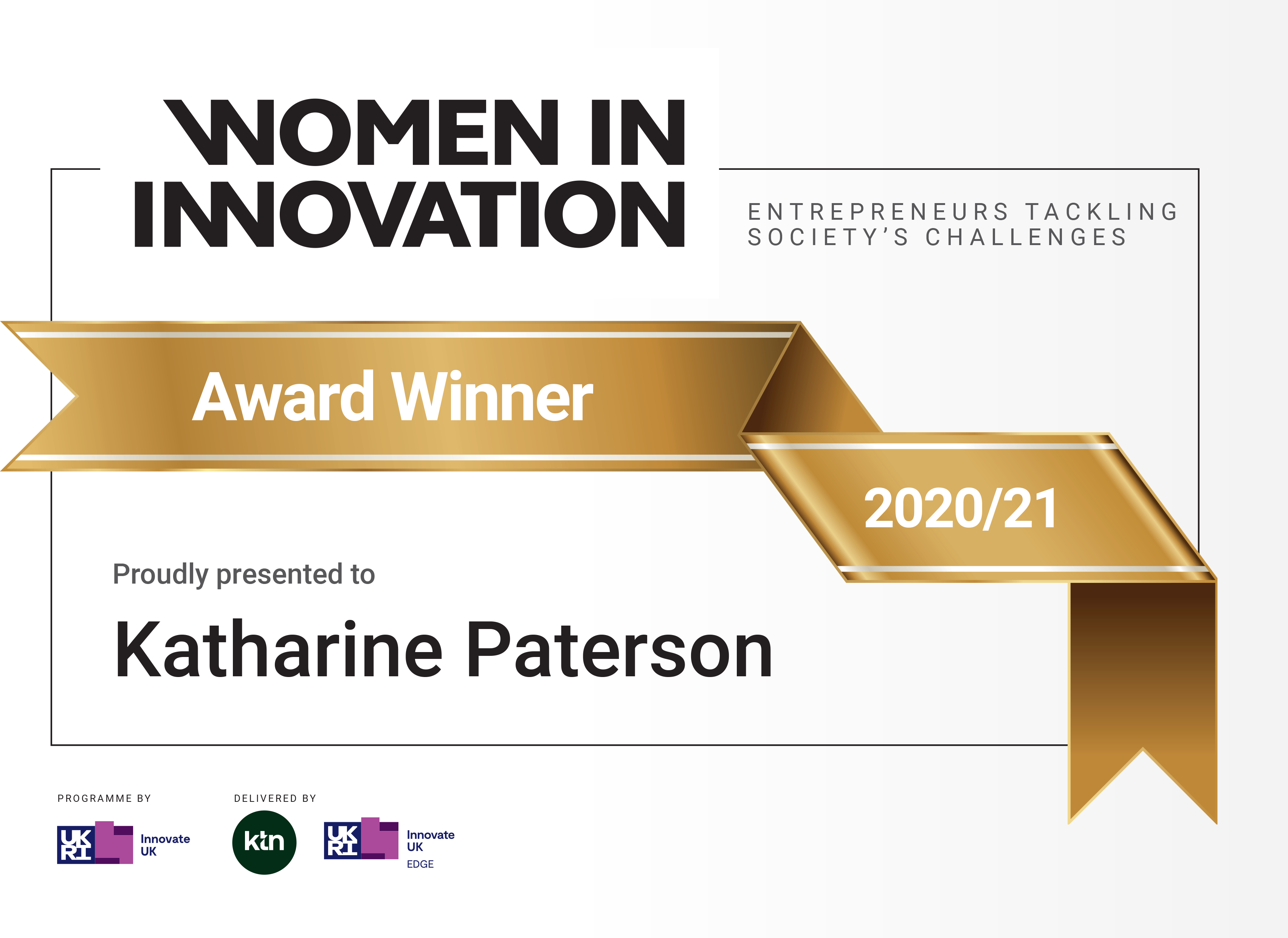 WOMEN IN INNOVATION

ENTREPRENEURS TACKLING SOCIETY'S CHALLENGES

Award Winner

2020/21

Proudly presented to

Katharine Paterson

PROGRAMME BY

UK RI Innovate UK

DELIVERED BY

ktn

UK RI Innovate UK EDGE